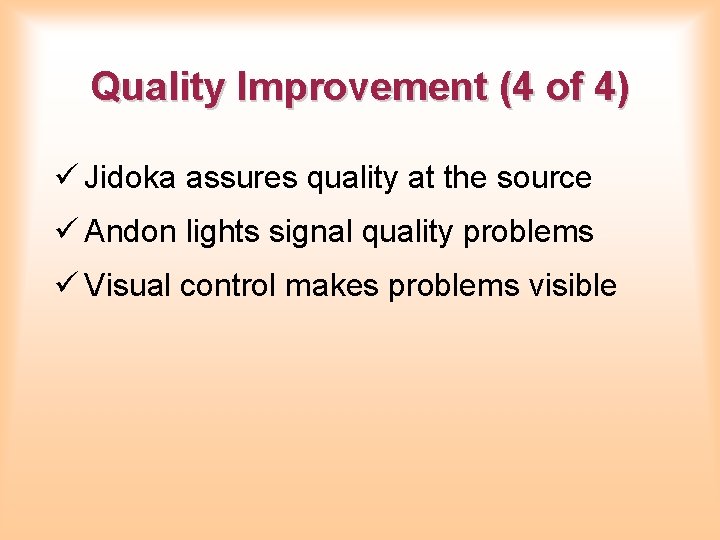 Quality Improvement (4 of 4)

✓ Jidoka assures quality at the source

✓ Andon lights signal quality problems

✓ Visual control makes problems visible